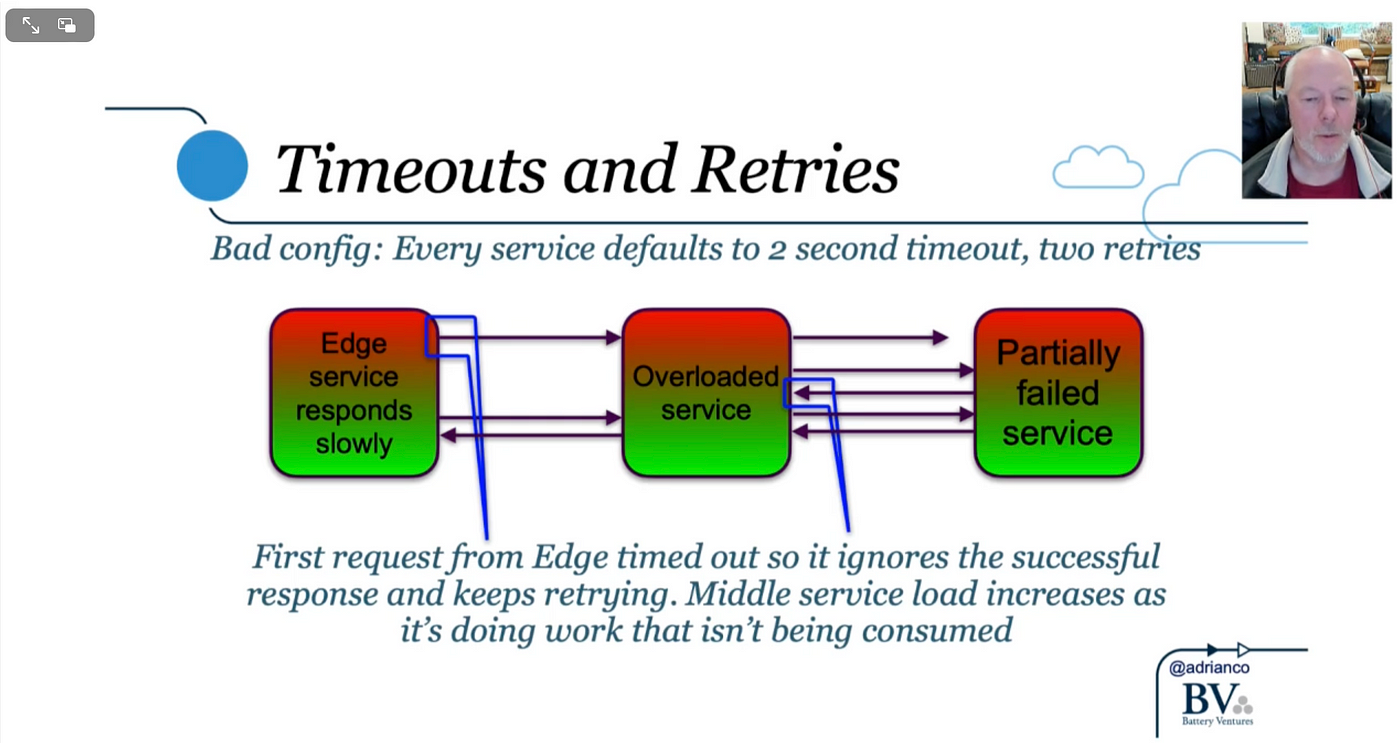 Timeouts and Retries

Bad config: Every service defaults to 2 second timeout, two retries

Edge service responds slowly

Overloaded service

Partially failed service

First request from Edge timed out so it ignores the successful response and keeps retrying. Middle service load increases as it's doing work that isn't being consumed

@adrianco

BV

Battery Ventures